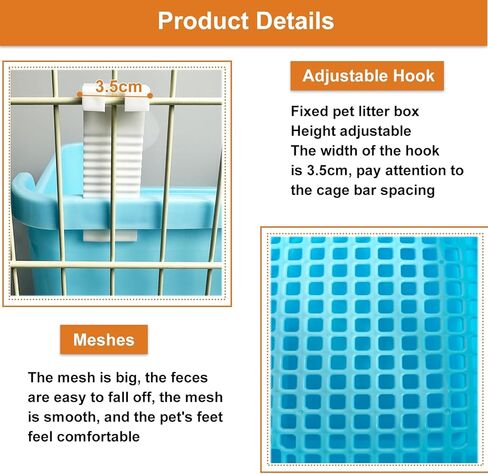 Product Details

3.5cm

Adjustable Hook

Fixed pet litter box
Height adjustable
The width of the hook is 3.5cm, pay attention to the cage bar spacing

Meshes

The mesh is big, the feces are easy to fall off, the mesh is smooth, and the pet's feet feel comfortable